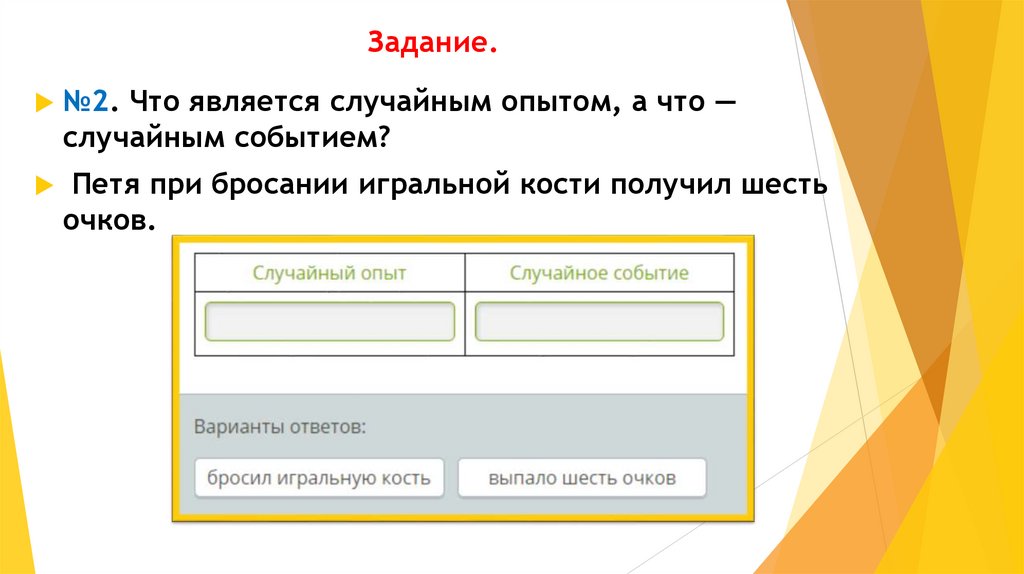 Задание.

№2. Что является случайным опытом, а что — случайным событием?

Петя при бросании игральной кости получил шесть очков.

| Случайный опыт | Случайное событие |
|---|---|
| | |

Варианты ответов:

бросил игральную кость

выпало шесть очков